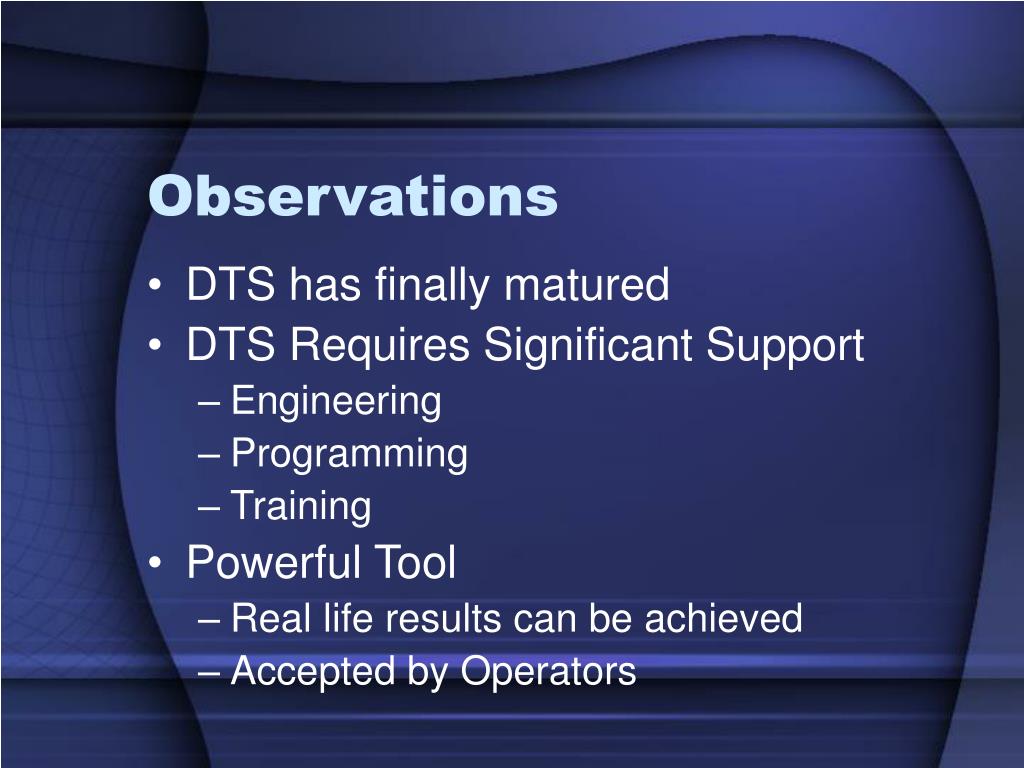 Observations

• DTS has finally matured
• DTS Requires Significant Support
– Engineering
– Programming
– Training
• Powerful Tool
– Real life results can be achieved
– Accepted by Operators